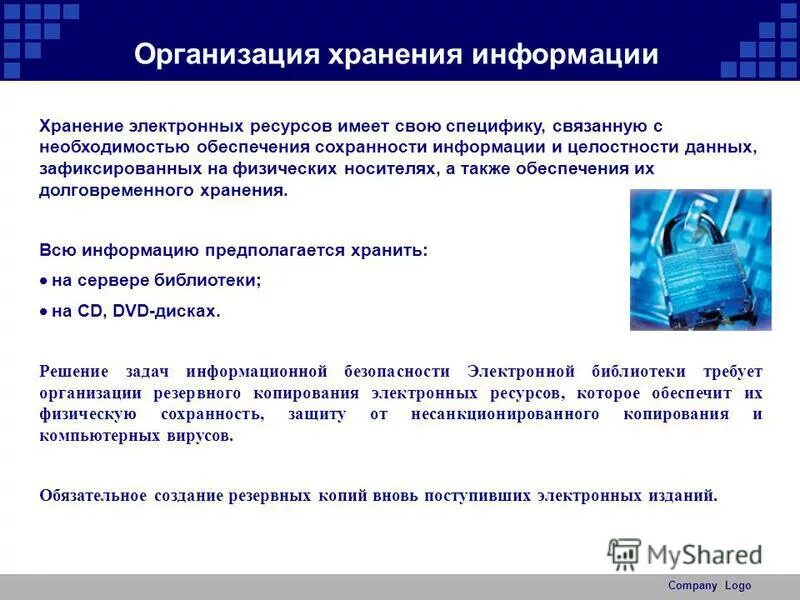 Организация хранения информации

Хранение электронных ресурсов имеет свою специфику, связанную с необходимостью обеспечения сохранности информации и целостности данных, зафиксированных на физических носителях, а также обеспечения их долговременного хранения.

Всю информацию предполагается хранить:

● на сервере библиотеки;

● на CD, DVD-дисках.

Решение задач информационной безопасности Электронной библиотеки требует организации резервного копирования электронных ресурсов, которое обеспечит их физическую сохранность, защиту от несанкционированного копирования и компьютерных вирусов.

Обязательное создание резервных копий вновь поступивших электронных изданий.

MyShared

Company Logo